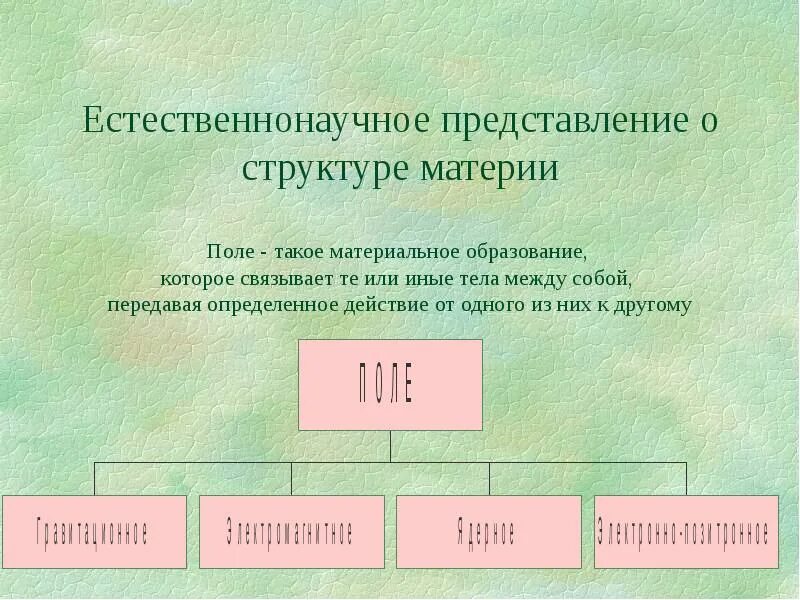 Естественнонаучное представление о структуре материи

Поле - такое материальное образование, которое связывает те или иные тела между собой, передавая определенное действие от одного из них к другому

ПОЛЕ

Гравитационное

Электромагнитное

Ядерное

Электронно-позитронное